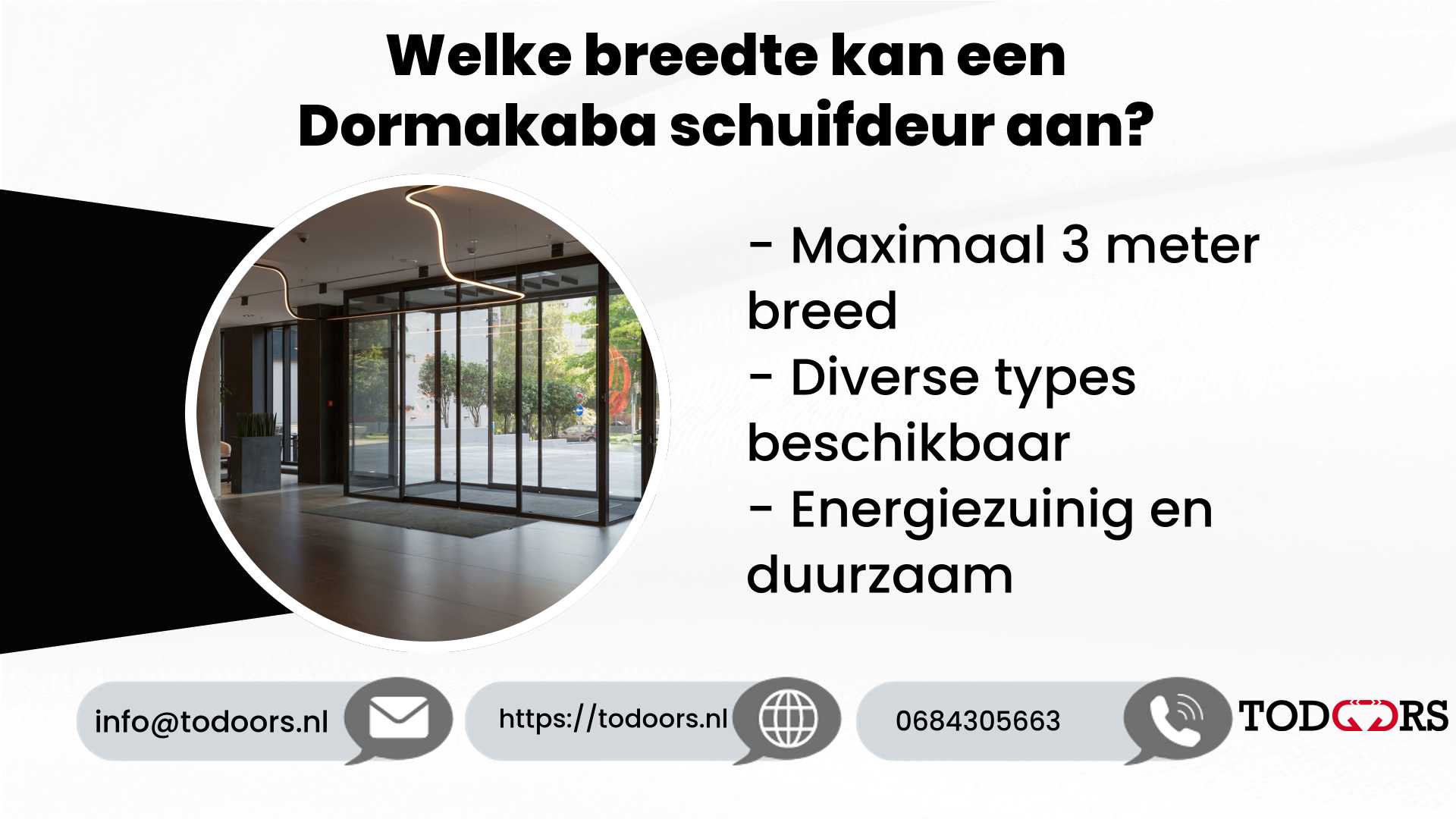 Welke breedte kan een Dormakaba schuifdeur aan?

- Maximaal 3 meter breed
- Diverse types beschikbaar
- Energiezuinig en duurzaam

info@todoors.nl

https://todoors.nl

0684305663

TODOORS